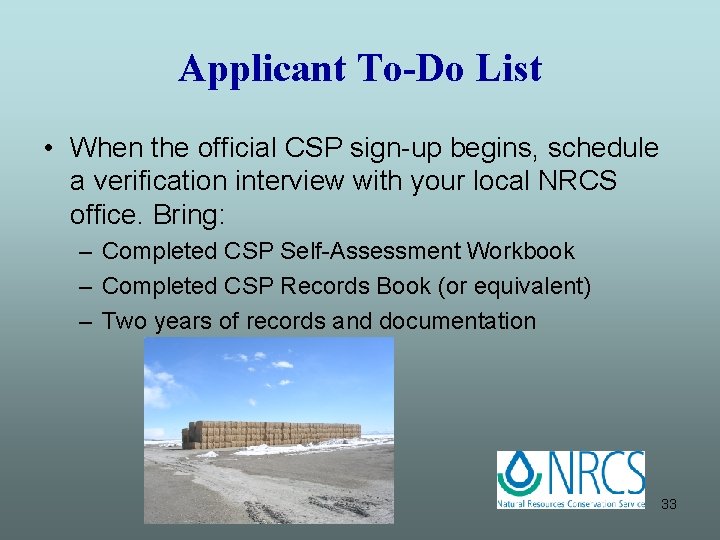 Applicant To-Do List

• When the official CSP sign-up begins, schedule a verification interview with your local NRCS office. Bring:
– Completed CSP Self-Assessment Workbook
– Completed CSP Records Book (or equivalent)
– Two years of records and documentation

NRCS
Natural Resources Conservation Service

33